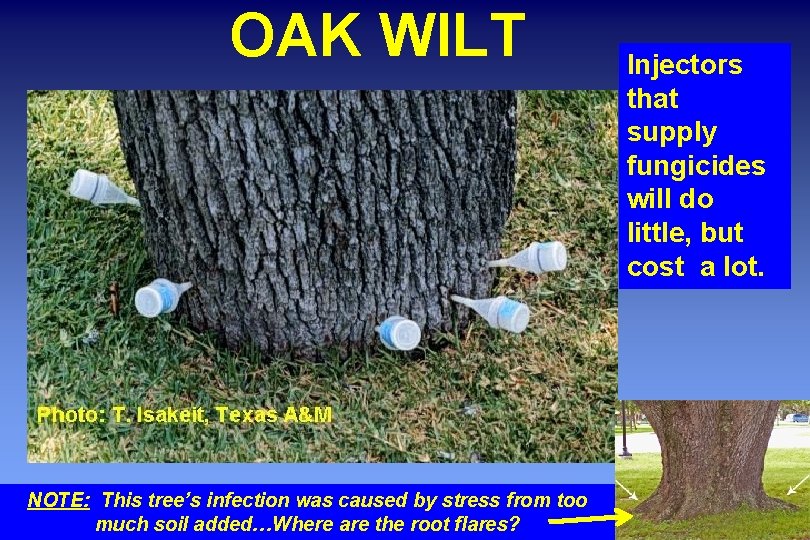 OAK WILT

Injectors that supply fungicides will do little, but cost a lot.

Photo: T. Isakeit, Texas A&M

NOTE: This tree's infection was caused by stress from too much soil added…Where are the root flares?